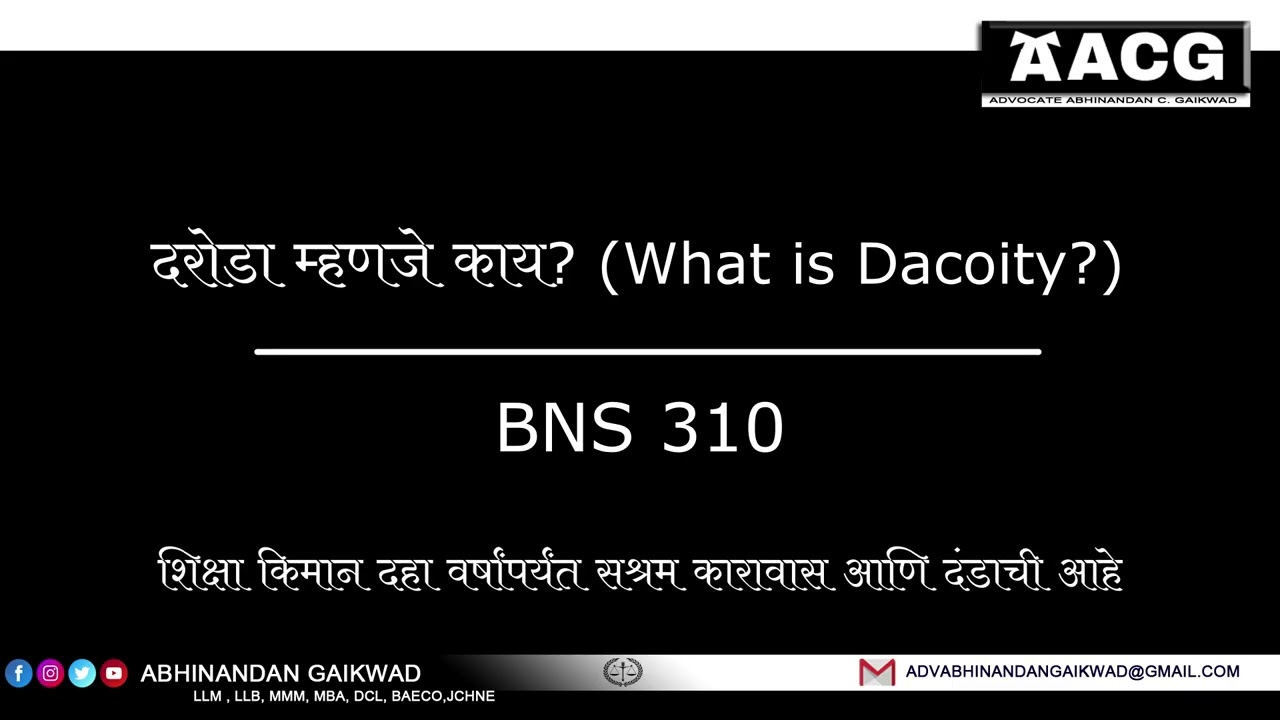 AACG
ADVOCATE ABHINANDAN C. GAIKWAD

दरोडा म्हणजे काय? (What is Dacoity?)

BNS 310

शिक्षा किमान दहा वर्षांपर्यंत सश्रम कारावास आणि दंडाची आहे

ABHINANDAN GAIKWAD
LLM , LLB, MMM, MBA, DCL, BAECO,JCHNE

ADVABHINANDANGAIKWAD@GMAIL.COM